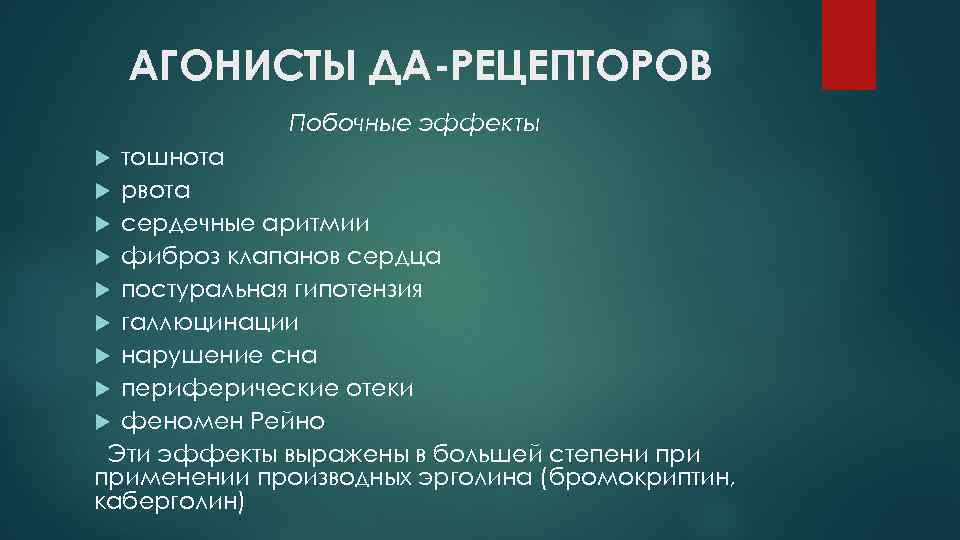 АГОНИСТЫ ДА-РЕЦЕПТОРОВ

Побочные эффекты

тошнота
рвота
сердечные аритмии
фиброз клапанов сердца
постуральная гипотензия
галлюцинации
нарушение сна
периферические отеки
феномен Рейно

Эти эффекты выражены в большей степени при применении производных эрголина (бромокриптин, каберголин)